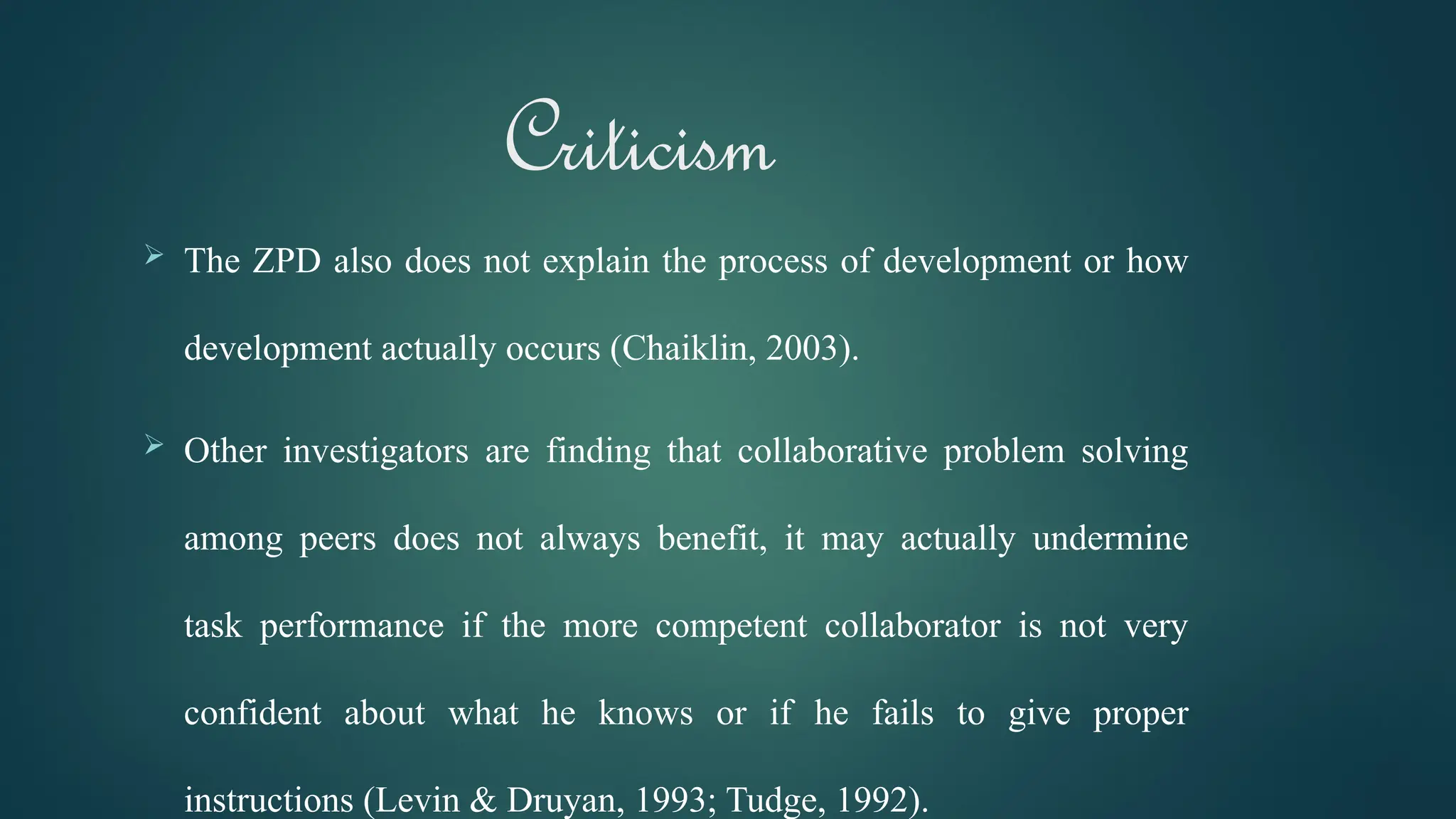 Criticism

➢ The ZPD also does not explain the process of development or how development actually occurs (Chaiklin, 2003).

➢ Other investigators are finding that collaborative problem solving among peers does not always benefit, it may actually undermine task performance if the more competent collaborator is not very confident about what he knows or if he fails to give proper instructions (Levin & Druyan, 1993; Tudge, 1992).